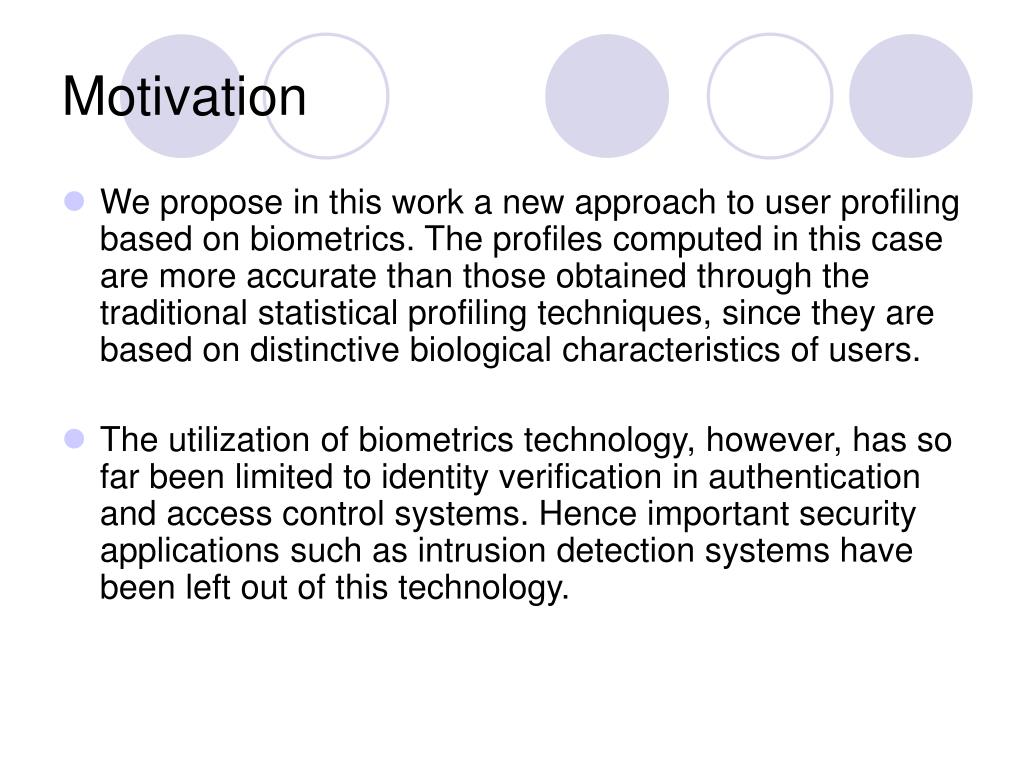 Motivation

We propose in this work a new approach to user profiling based on biometrics. The profiles computed in this case are more accurate than those obtained through the traditional statistical profiling techniques, since they are based on distinctive biological characteristics of users.

The utilization of biometrics technology, however, has so far been limited to identity verification in authentication and access control systems. Hence important security applications such as intrusion detection systems have been left out of this technology.